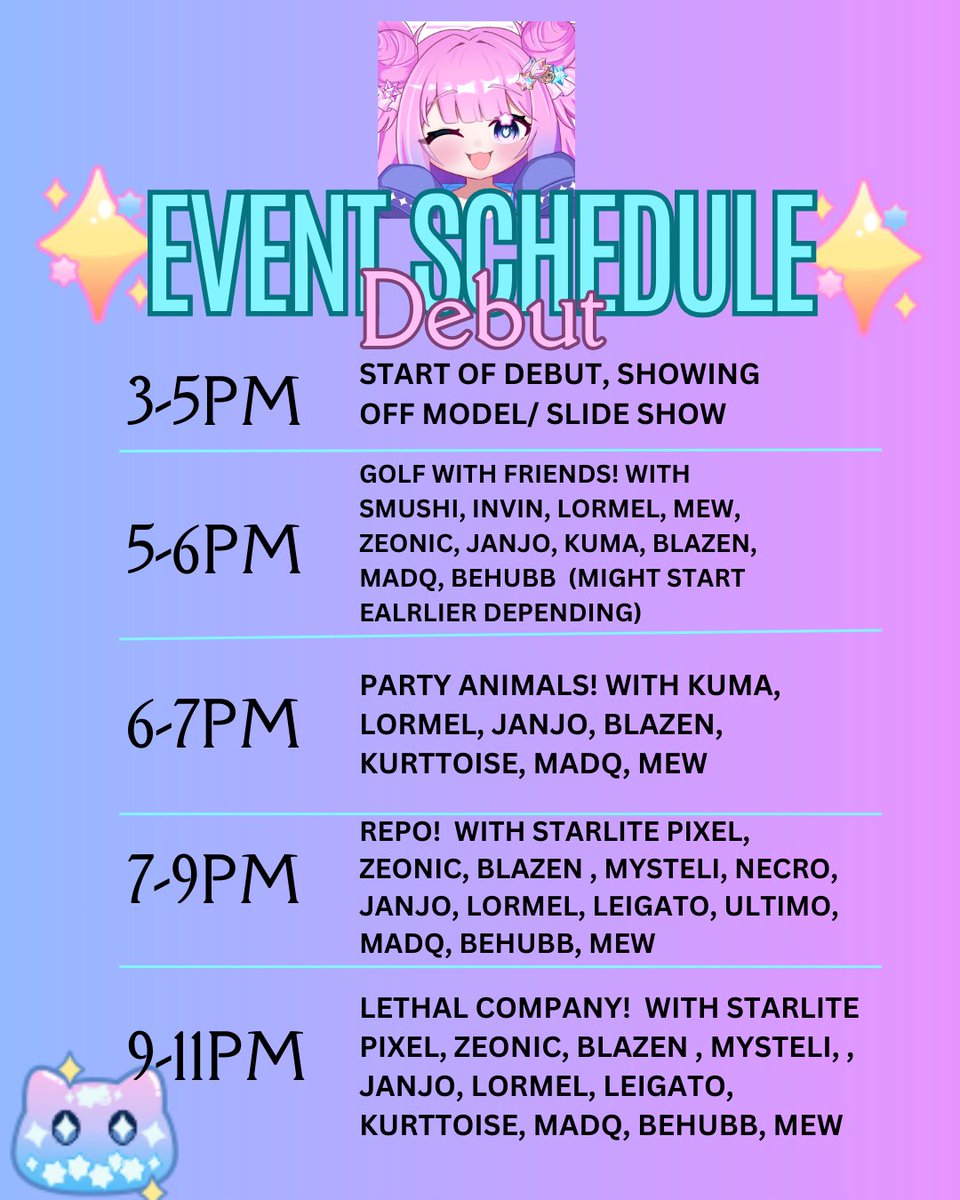 EVENT SCHEDULE
Debut

3-5PM START OF DEBUT, SHOWING OFF MODEL/ SLIDE SHOW

5-6PM GOLF WITH FRIENDS! WITH SMUSHI, INVIN, LORMEL, MEW, ZEONIC, JANJO, KUMA, BLAZEN, MADQ, BEHUBB (MIGHT START EALRLIER DEPENDING)

6-7PM PARTY ANIMALS! WITH KUMA, LORMEL, JANJO, BLAZEN, KURTTOISE, MADQ, MEW

7-9PM REPO! WITH STARLITE PIXEL, ZEONIC, BLAZEN , MYSTELI, NECRO, JANJO, LORMEL, LEIGATO, ULTIMO, MADQ, BEHUBB, MEW

9-11PM LETHAL COMPANY! WITH STARLITE PIXEL, ZEONIC, BLAZEN , MYSTELI, , JANJO, LORMEL, LEIGATO, KURTTOISE, MADQ, BEHUBB, MEW